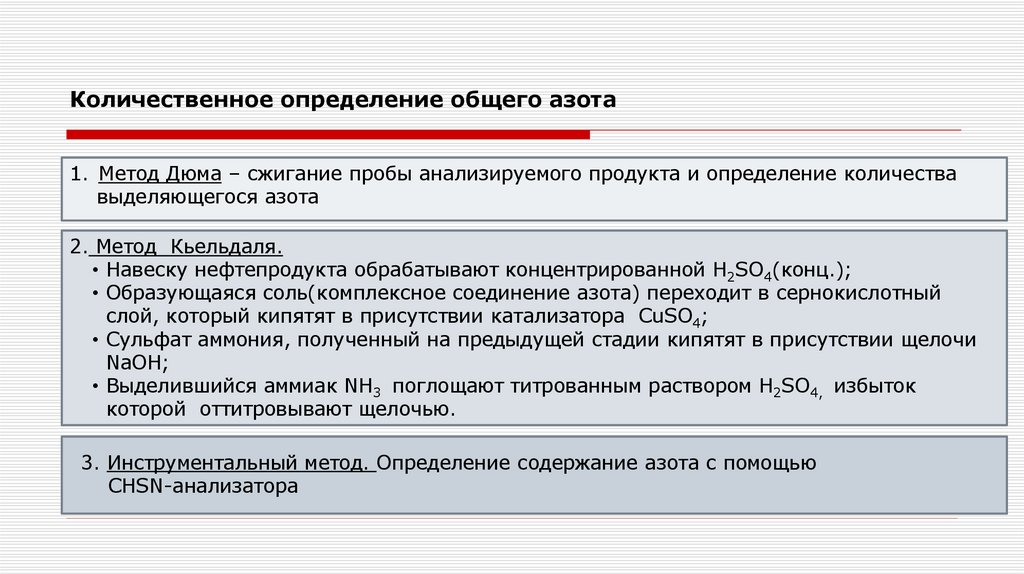 Количественное определение общего азота

1. Метод Дюма – сжигание пробы анализируемого продукта и определение количества выделяющегося азота

2. Метод Кьельдаля.
• Навеску нефтепродукта обрабатывают концентрированной $H_2SO_4$(конц.);
• Образующаяся соль(комплексное соединение азота) переходит в сернокислотный слой, который кипятят в присутствии катализатора $CuSO_4$;
• Сульфат аммония, полученный на предыдущей стадии кипятят в присутствии щелочи NaOH;
• Выделившийся аммиак $NH_3$ поглощают титрованным раствором $H_2SO_4$, избыток которой оттитровывают щелочью.

3. Инструментальный метод. Определение содержание азота с помощью CHSN-анализатора